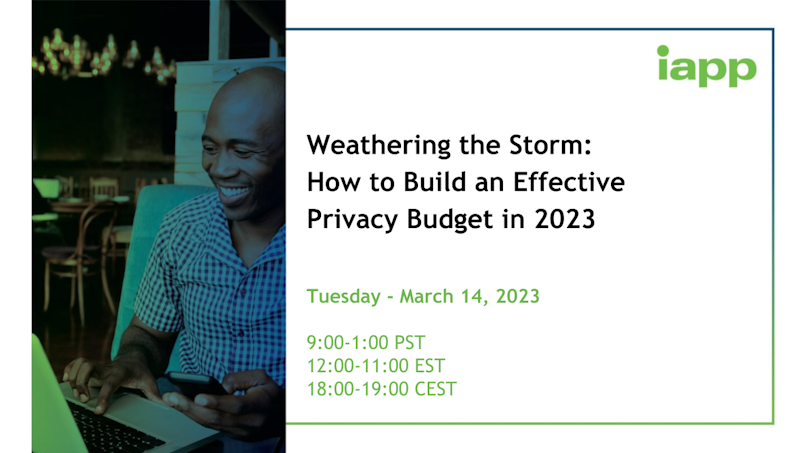 iapp

Weathering the Storm: How to Build an Effective Privacy Budget in 2023

Tuesday - March 14, 2023

9:00-1:00 PST
12:00-11:00 EST
18:00-19:00 CEST